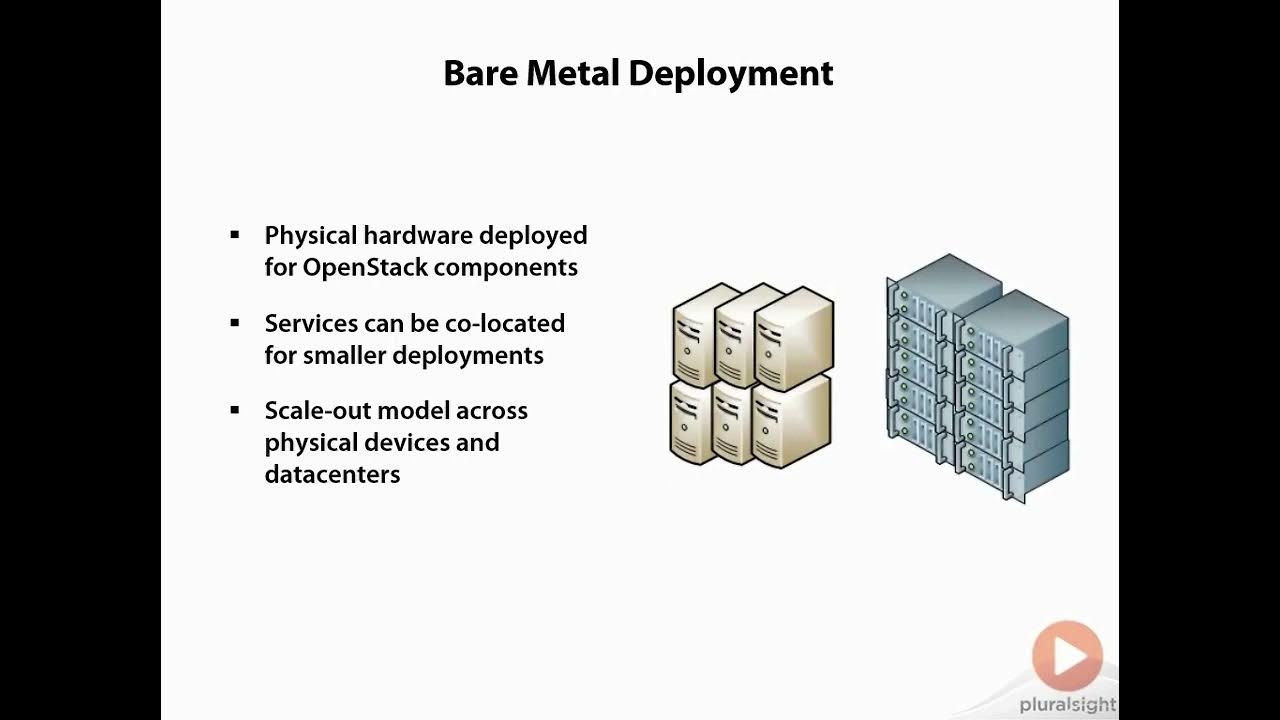 Bare Metal Deployment

▪ Physical hardware deployed for OpenStack components

▪ Services can be co-located for smaller deployments

▪ Scale-out model across physical devices and datacenters

pluralsight